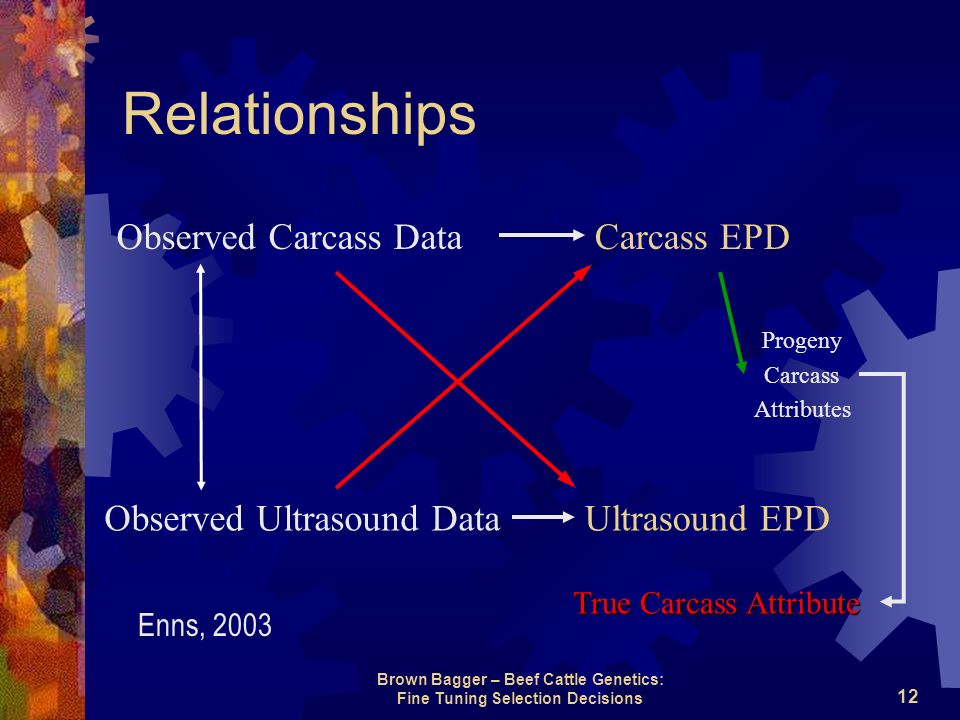 Relationships

Observed Carcass Data

Carcass EPD

Progeny Carcass Attributes

Observed Ultrasound Data

Ultrasound EPD

True Carcass Attribute

Enns, 2003

Brown Bagger – Beef Cattle Genetics: Fine Tuning Selection Decisions

12